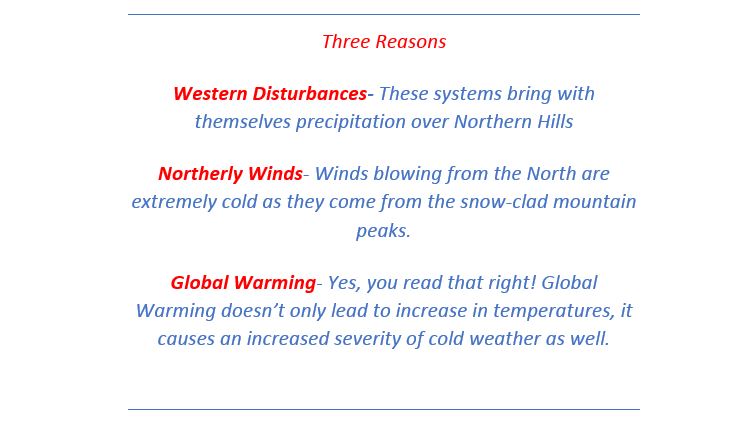 Three Reasons

Western Disturbances- These systems bring with themselves precipitation over Northern Hills

Northerly Winds- Winds blowing from the North are extremely cold as they come from the snow-clad mountain peaks.

Global Warming- Yes, you read that right! Global Warming doesn't only lead to increase in temperatures, it causes an increased severity of cold weather as well.